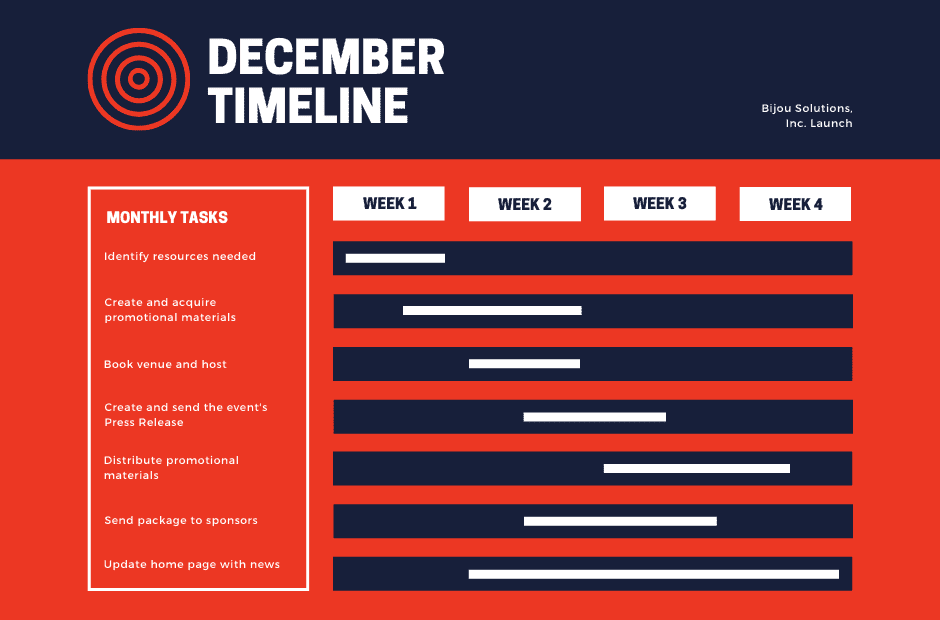 DECEMBER TIMELINE

Bijou Solutions, Inc. Launch

MONTHLY TASKS

Identify resources needed

Create and acquire promotional materials

Book venue and host

Create and send the event's Press Release

Distribute promotional materials

Send package to sponsors

Update home page with news

WEEK 1

WEEK 2

WEEK 3

WEEK 4